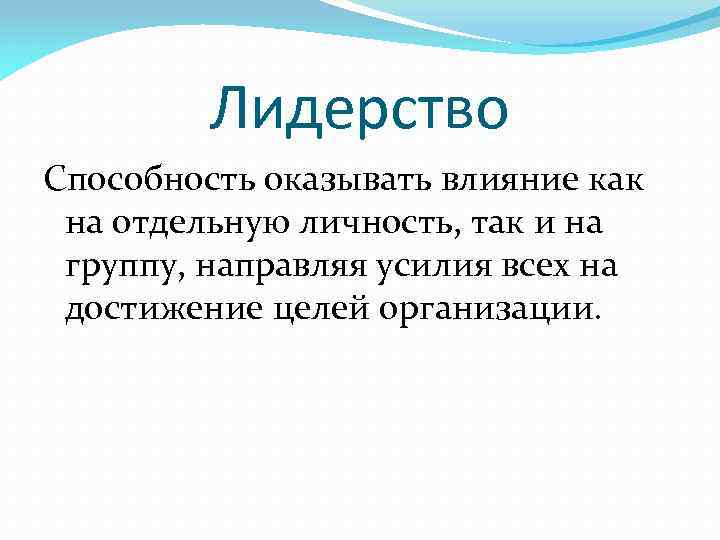 Лидерство

Способность оказывать влияние как на отдельную личность, так и на группу, направляя усилия всех на достижение целей организации.